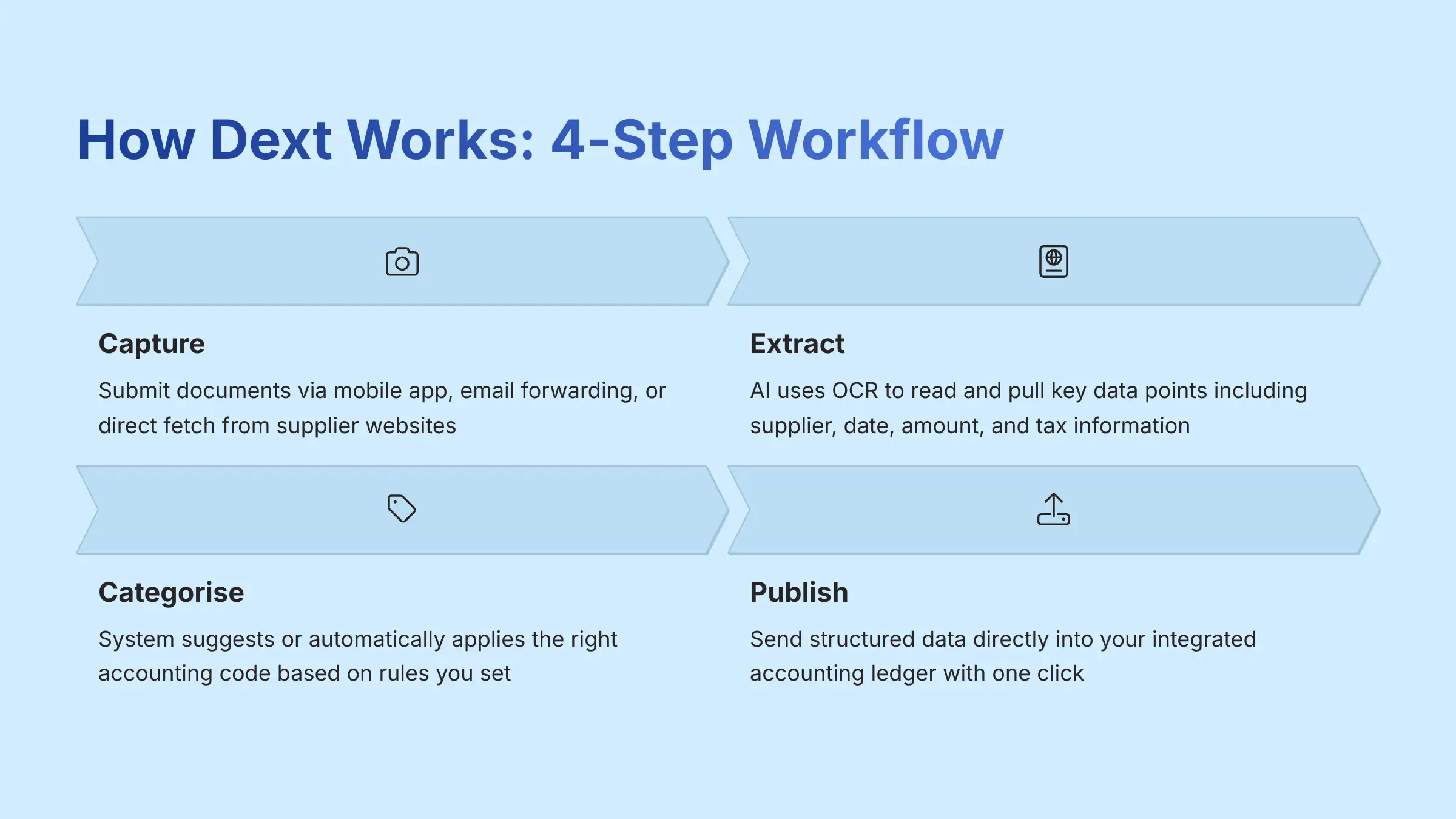 How Dext Works: 4-Step Workflow

Capture

Submit documents via mobile app, email forwarding, or direct fetch from supplier websites

Extract

AI uses OCR to read and pull key data points including supplier, date, amount, and tax information

Categorise

System suggests or automatically applies the right accounting code based on rules you set

Publish

Send structured data directly into your integrated accounting ledger with one click